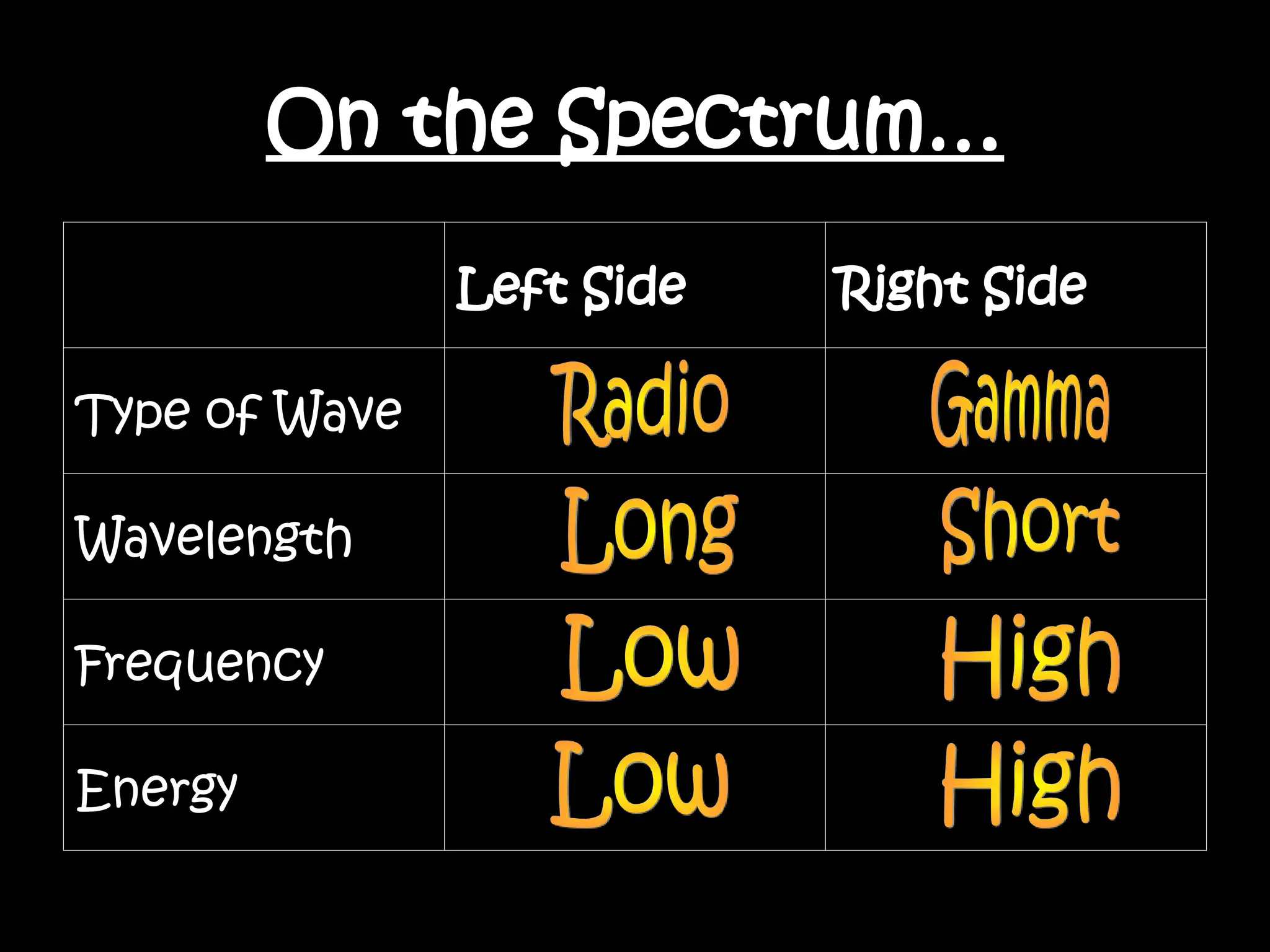 On the Spectrum…

| | Left Side | Right Side |
|---|---|---|
| Type of Wave | Radio | Gamma |
| Wavelength | Long | Short |
| Frequency | Low | High |
| Energy | Low | High |